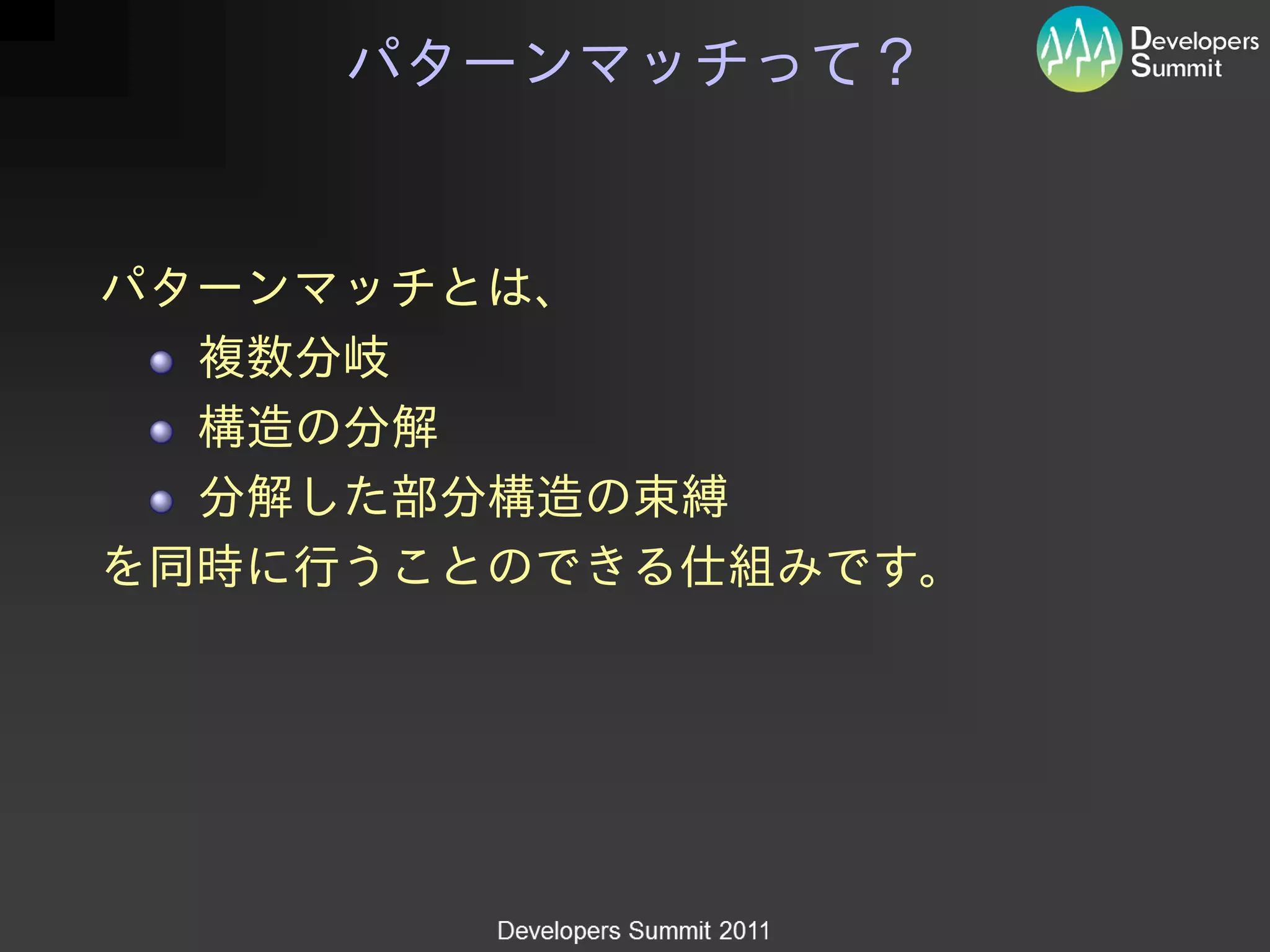 パターンマッチって？

Developers Summit

パターンマッチとは、

- 複数分岐
- 構造の分解
- 分解した部分構造の束縛

を同時に行うことのできる仕組みです。

Developers Summit 2011